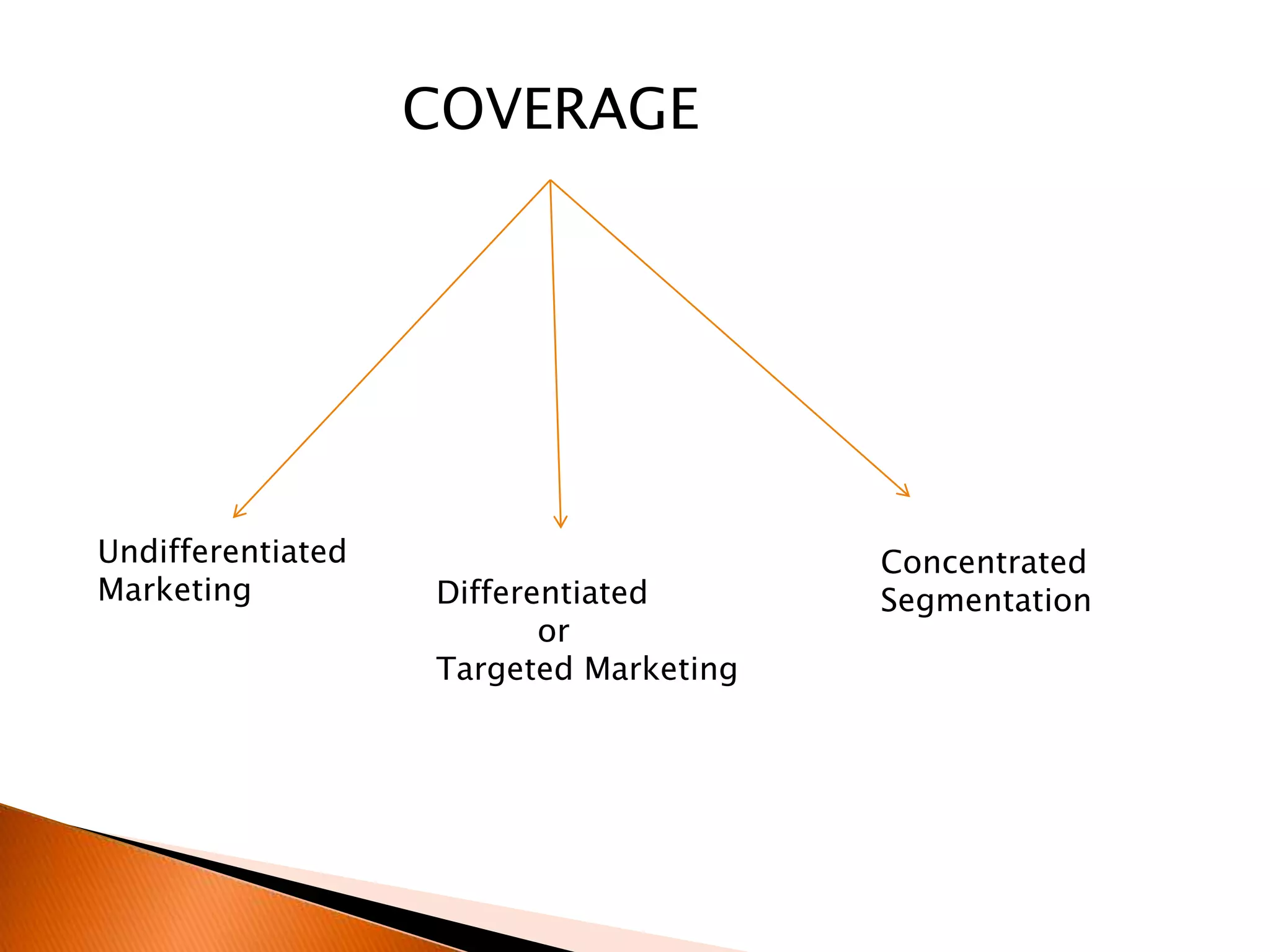 COVERAGE

Undifferentiated Marketing

Differentiated
or
Targeted Marketing

Concentrated Segmentation